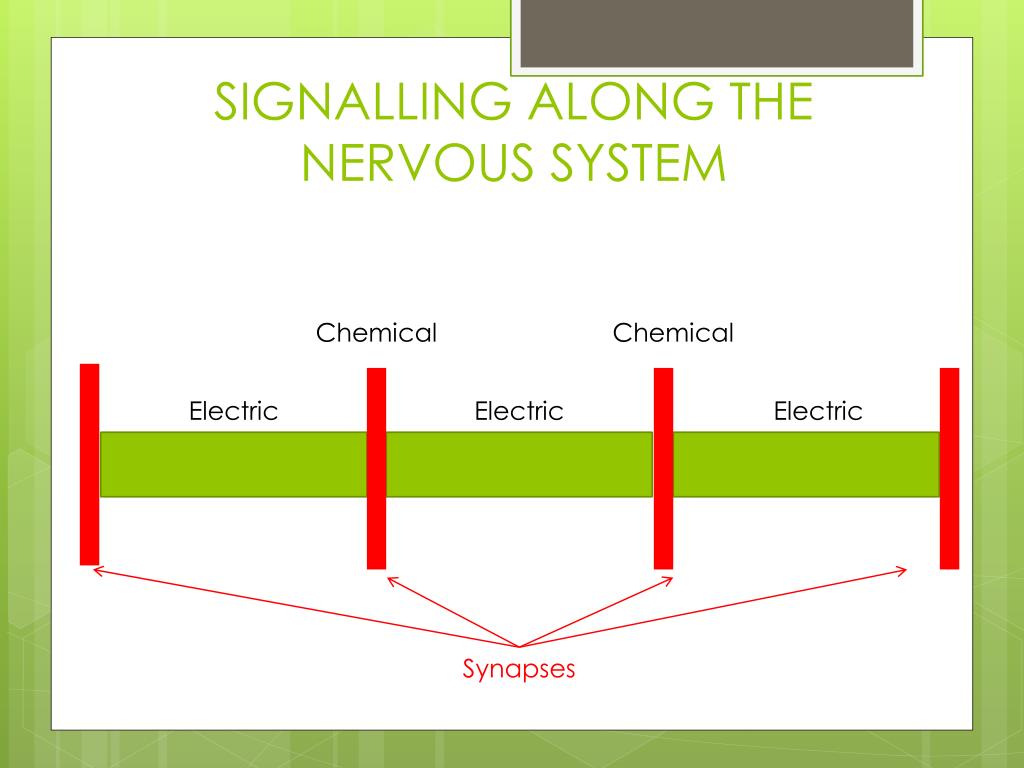 SIGNALLING ALONG THE NERVOUS SYSTEM

Chemical

Chemical

Electric

Electric

Electric

Synapses